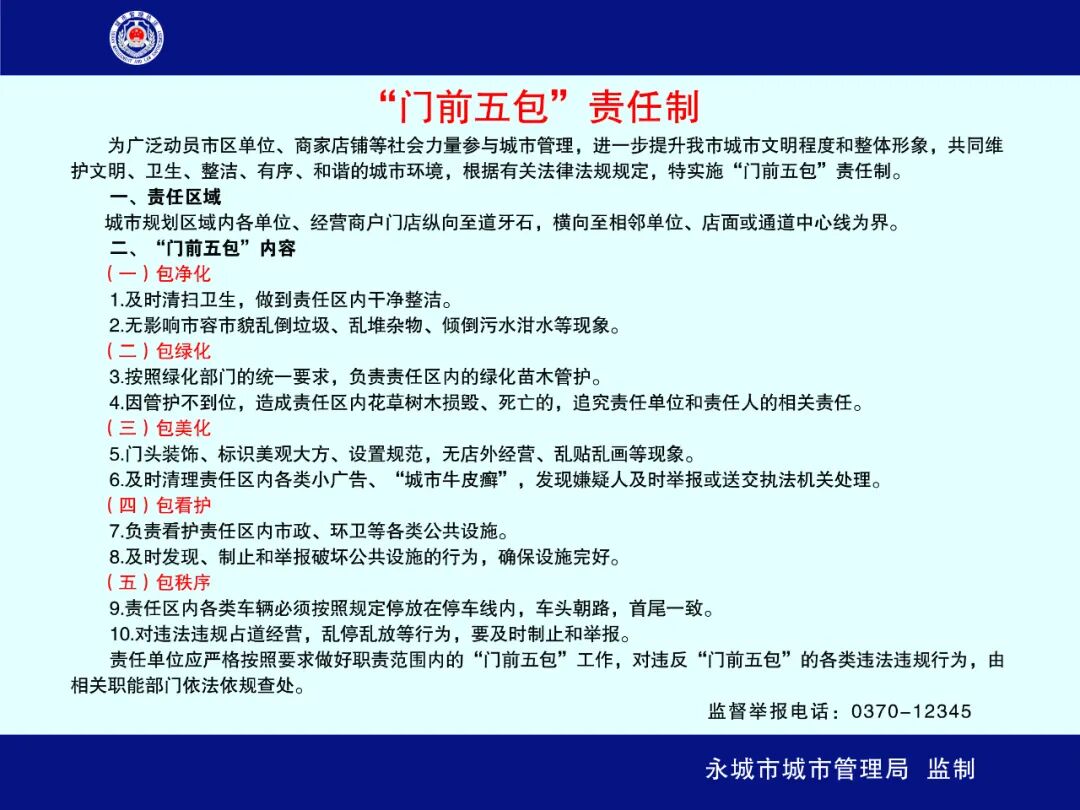 “门前五包”责任制

为广泛动员市区单位、商家店铺等社会力量参与城市管理，进一步提升我市城市文明程度和整体形象，共同维护文明、卫生、整洁、有序、和谐的城市环境，根据有关法律法规规定，特实施“门前五包”责任制。

一、责任区域

城市规划区域内各单位、经营商户门店纵向至道牙石，横向至相邻单位、店面或通道中心线为界。

二、“门前五包”内容

（一）包净化

1.及时清扫卫生，做到责任区内干净整洁。

2.无影响市容市貌乱倒垃圾、乱堆杂物、倾倒污水泔水等现象。

（二）包绿化

3.按照绿化部门的统一要求，负责责任区内的绿化苗木管护。

4.因管护不到位，造成责任区内花草树木损毁、死亡的，追究责任单位和责任人的相关责任。

（三）包美化

5.门头装饰、标识美观大方、设置规范，无店外经营、乱贴乱画等现象。

6.及时清理责任区内各类小广告、“城市牛皮癣”，发现嫌疑人及时举报或送交执法机关处理。

（四）包看护

7.负责看护责任区内市政、环卫等各类公共设施。

8.及时发现、制止和举报破坏公共设施的行为，确保设施完好。

（五）包秩序

9.责任区内各类车辆必须按照规定停放在停车线内，车头朝路，首尾一致。

10.对违法违规占道经营，乱停乱放等行为，要及时制止和举报。

责任单位应严格按照要求做好职责范围内的“门前五包”工作，对违反“门前五包”的各类违法违规行为，由相关职能部门依法依规查处。

监督举报电话：0370-12345

永城市城市管理局 监制